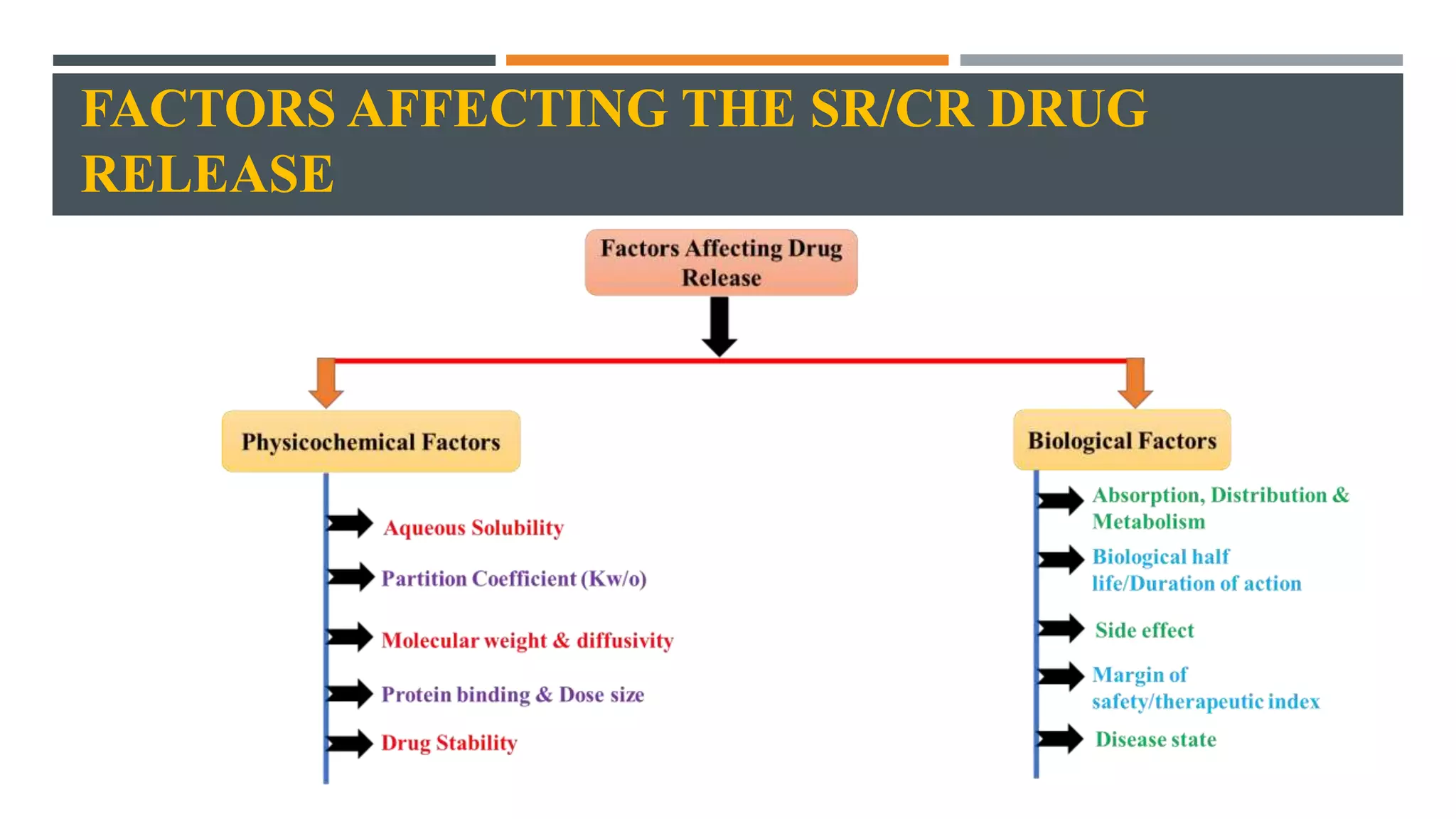 FACTORS AFFECTING THE SR/CR DRUG RELEASE

Factors Affecting Drug Release

Physicochemical Factors

Aqueous Solubility

Partition Coefficient (Kw/o)

Molecular weight & diffusivity

Protein binding & Dose size

Drug Stability

Biological Factors

Absorption, Distribution & Metabolism

Biological half life/Duration of action

Side effect

Margin of safety/therapeutic index

Disease state